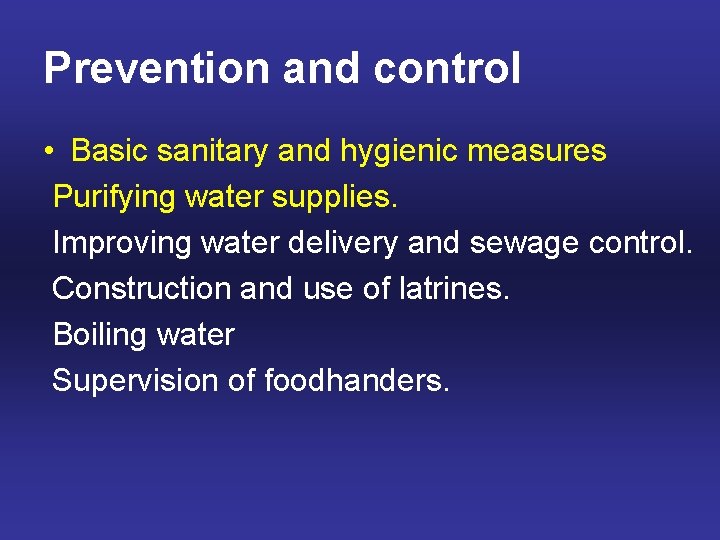 Prevention and control

• Basic sanitary and hygienic measures
Purifying water supplies.
Improving water delivery and sewage control.
Construction and use of latrines.
Boiling water
Supervision of foodhanders.